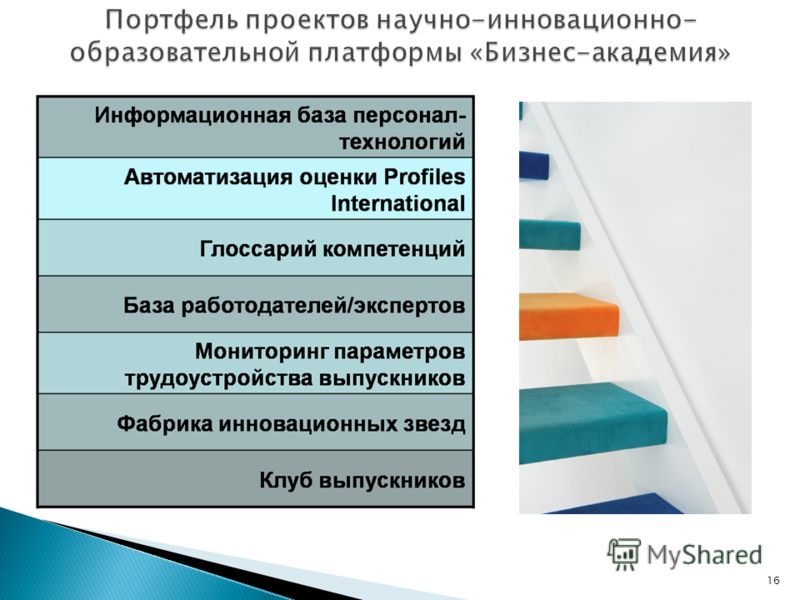 Портфель проектов научно-инновационно-образовательной платформы «Бизнес-академия»

| Информационная база персонал-технологий |
|---|
| Автоматизация оценки Profiles International |
| Глоссарий компетенций |
| База работодателей/экспертов |
| Мониторинг параметров трудоустройства выпускников |
| Фабрика инновационных звезд |
| Клуб выпускников |

MyShared

16